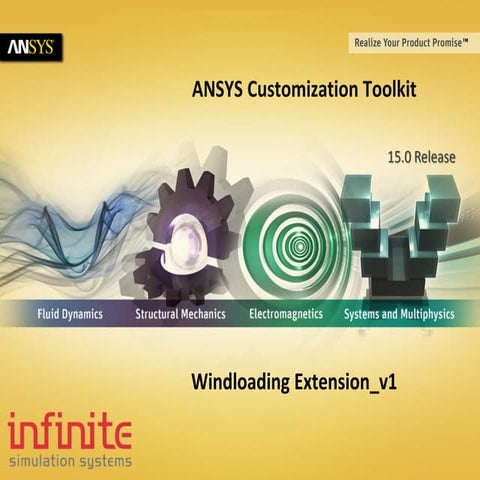 ANSYS

Realize Your Product Promise™

ANSYS Customization Toolkit

15.0 Release

Fluid Dynamics Structural Mechanics Electromagnetics Systems and Multiphysics

Windloading Extension_v1

infinite
simulation systems